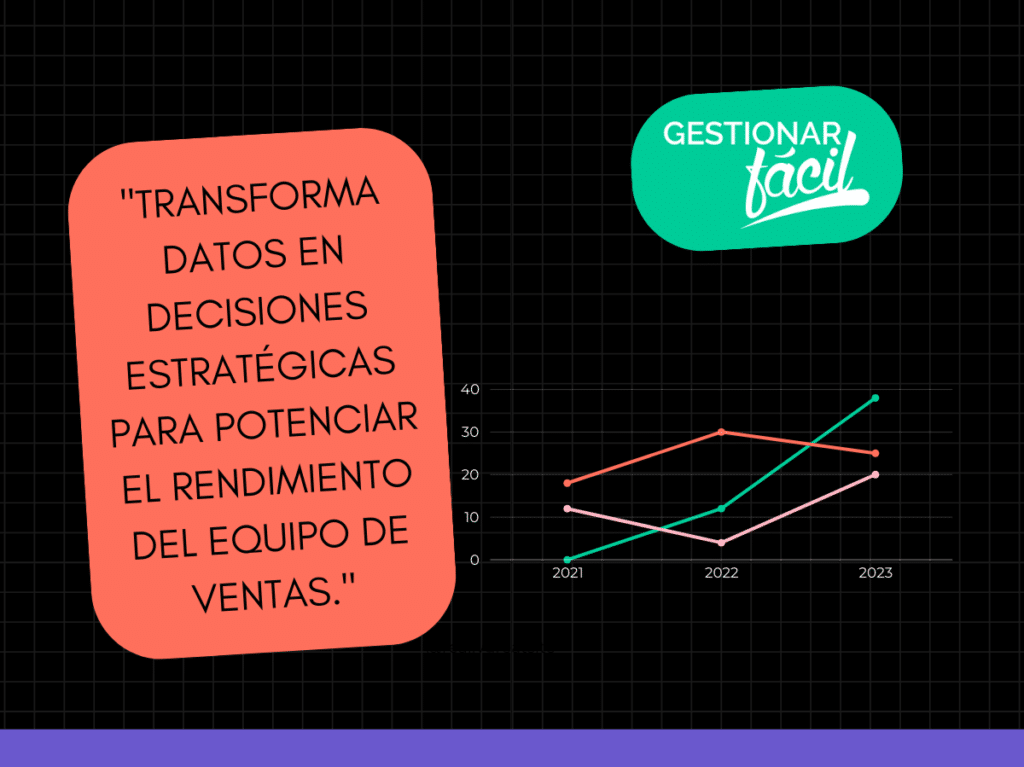 "TRANSFORMA DATOS EN DECISIONES ESTRATÉGICAS PARA POTENCIAR EL RENDIMIENTO DEL EQUIPO DE VENTAS."

GESTIONAR fácil

40
30
20
10
0
2021
2022
2023